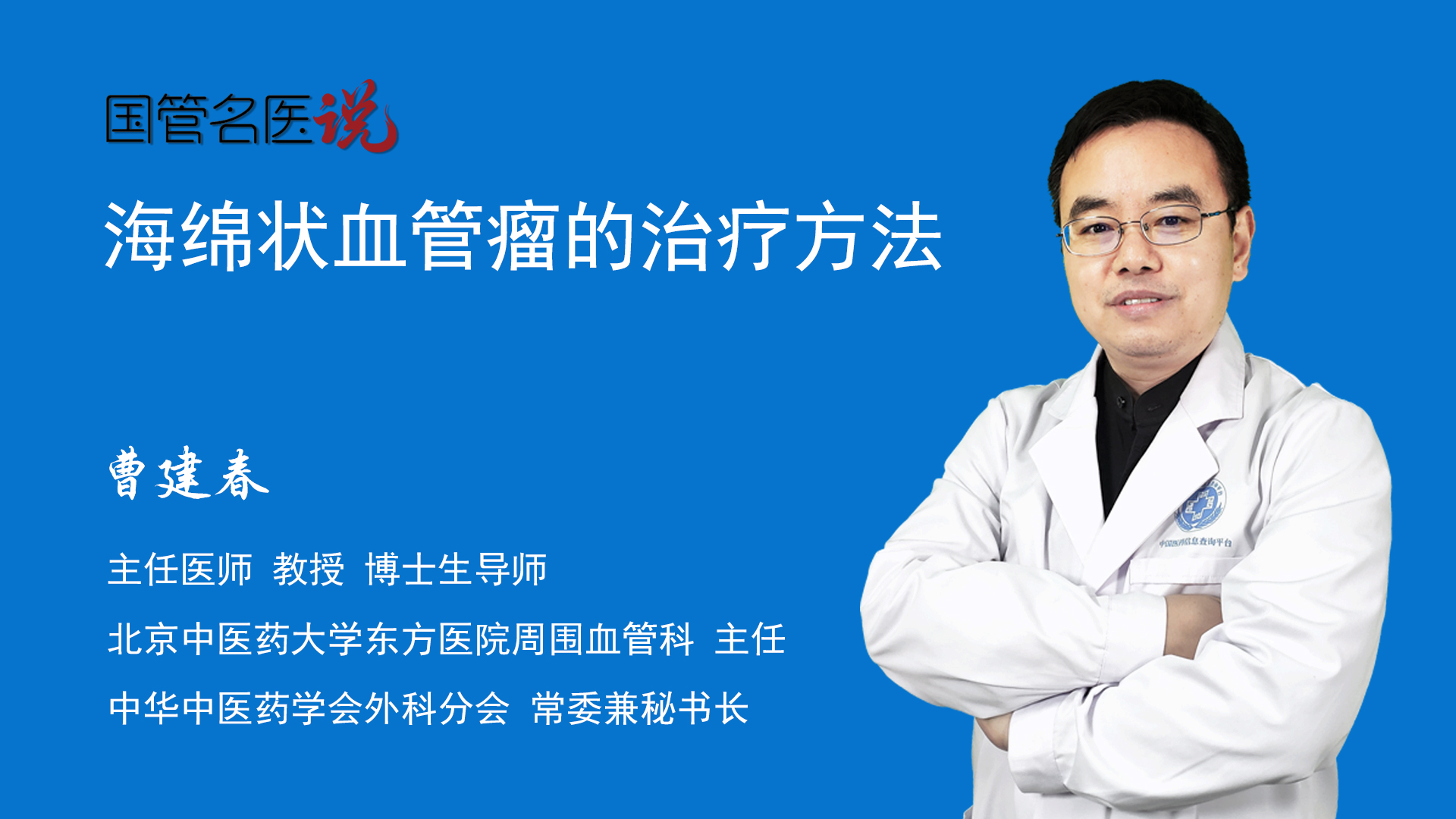 国管名医说

海绵状血管瘤的治疗方法

曹建春

主任医师 教授 博士生导师

北京中医药大学东方医院周围血管科 主任

中华中医药学会外科分会 常委兼秘书长

中国医药信息查询平台